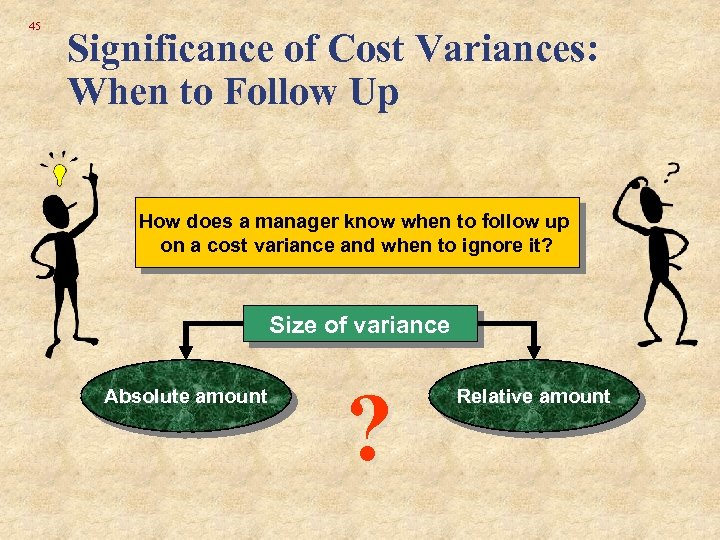 45

Significance of Cost Variances: When to Follow Up

?

How does a manager know when to follow up on a cost variance and when to ignore it?

Size of variance

Absolute amount

?

Relative amount